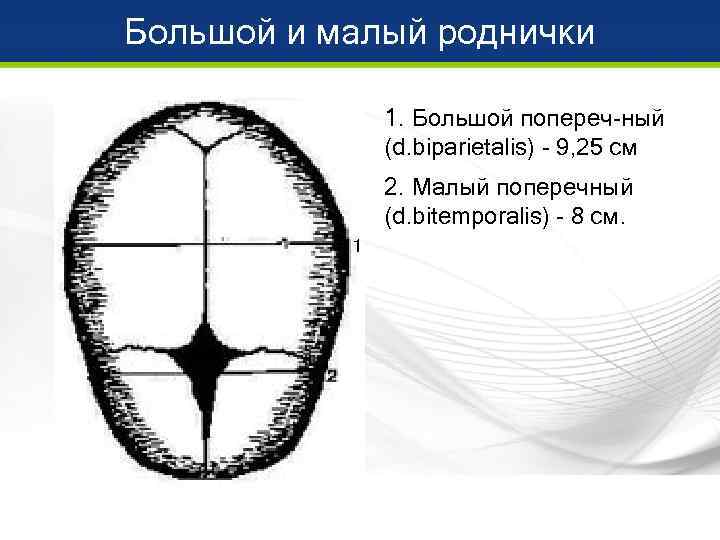 Большой и малый роднички

1. Большой попереч-ный (d.biparietalis) - 9,25 см

2. Малый поперечный (d.bitemporalis) - 8 см.

1

2